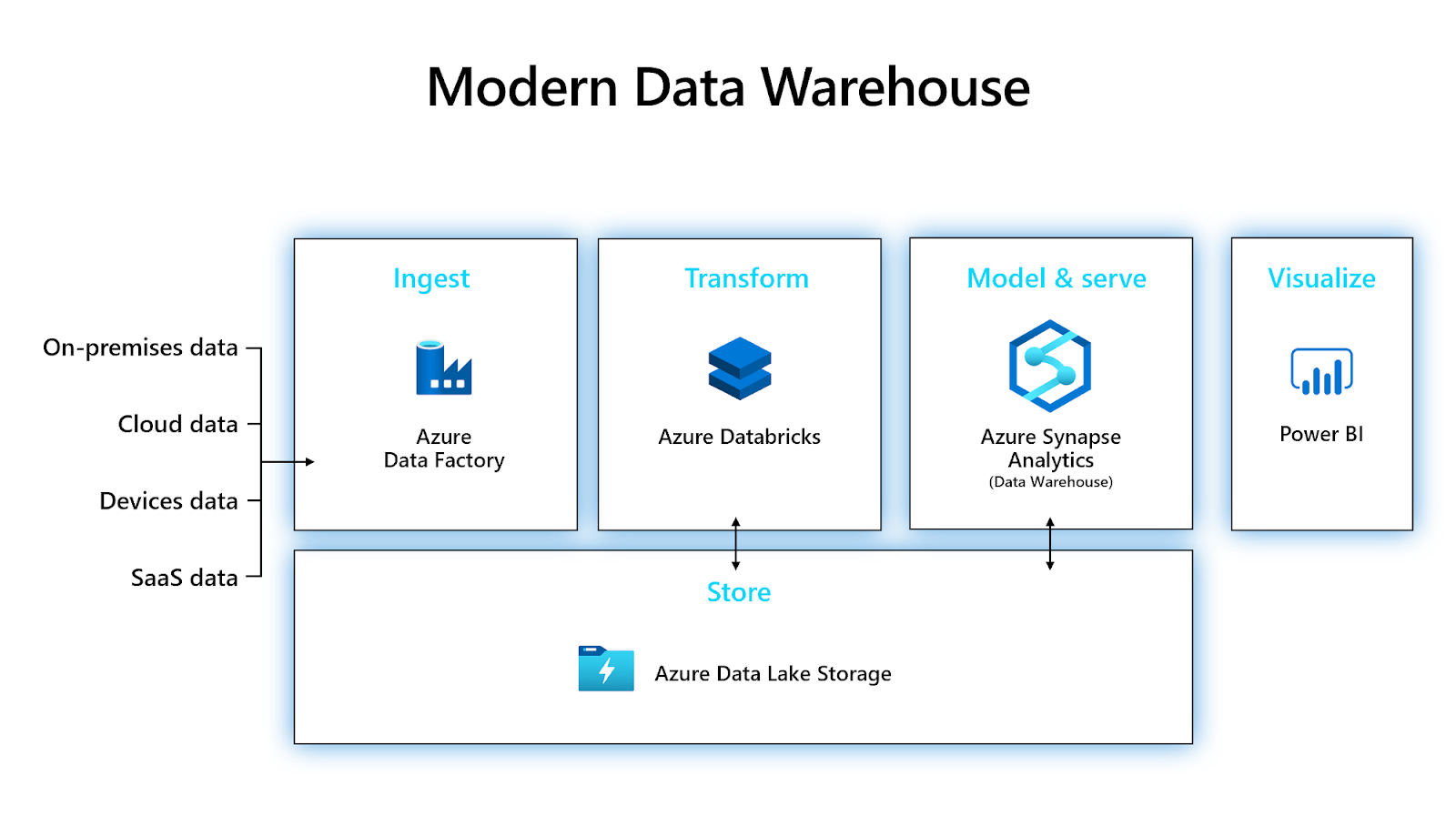 Modern Data Warehouse

On-premises data

Cloud data

Devices data

SaaS data

Ingest

Azure Data Factory

Transform

Azure Databricks

Model & serve

Azure Synapse Analytics (Data Warehouse)

Visualize

Power BI

Store

Azure Data Lake Storage